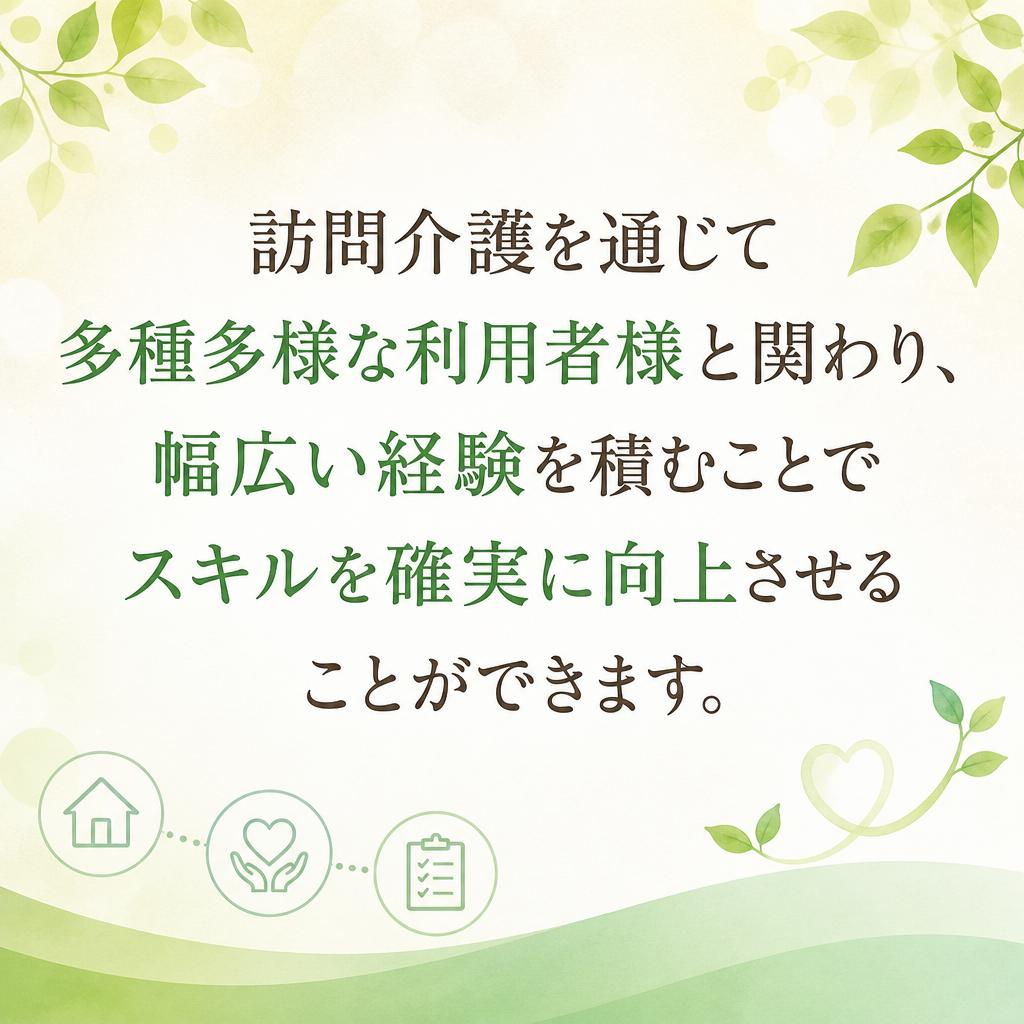 訪問介護を通じて
多種多様な利用者様と関わり、
幅広い経験を積むことで
スキルを確実に向上させる
ことができます。